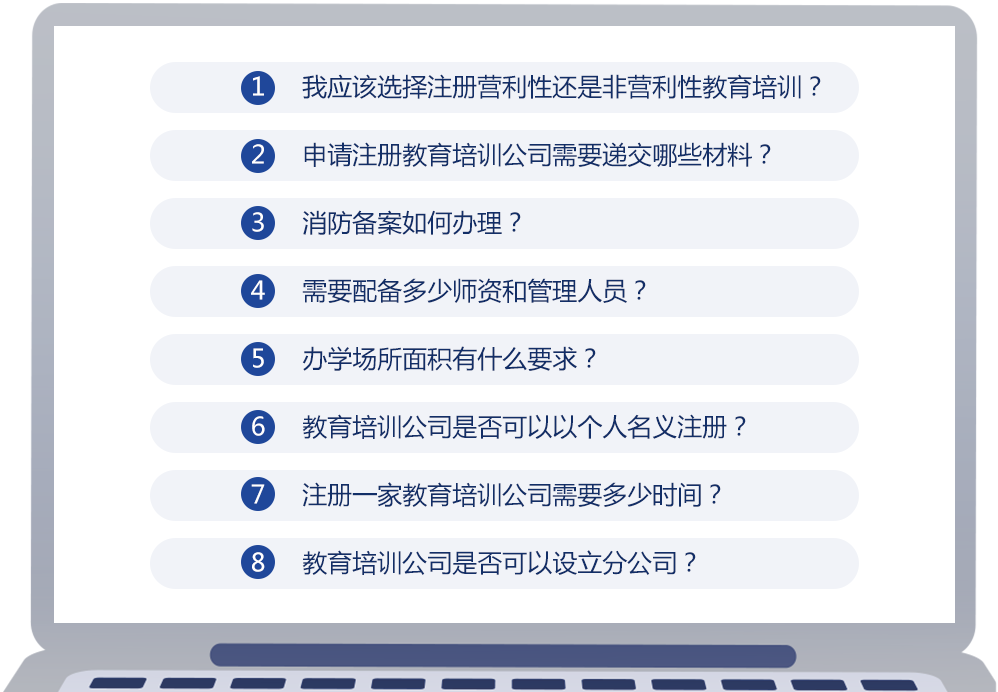 1 我应该选择注册营利性还是非营利性教育培训？

2 申请注册教育培训公司需要递交哪些材料？

3 消防备案如何办理？

4 需要配备多少师资和管理人员？

5 办学场所面积有什么要求？

6 教育培训公司是否可以以个人名义注册？

7 注册一家教育培训公司需要多少时间？

8 教育培训公司是否可以设立分公司？